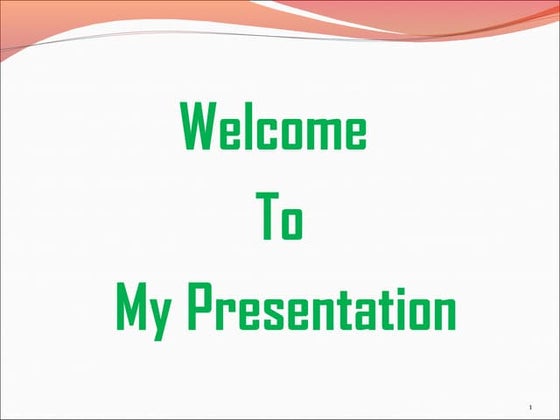 Welcome

To

My Presentation

1